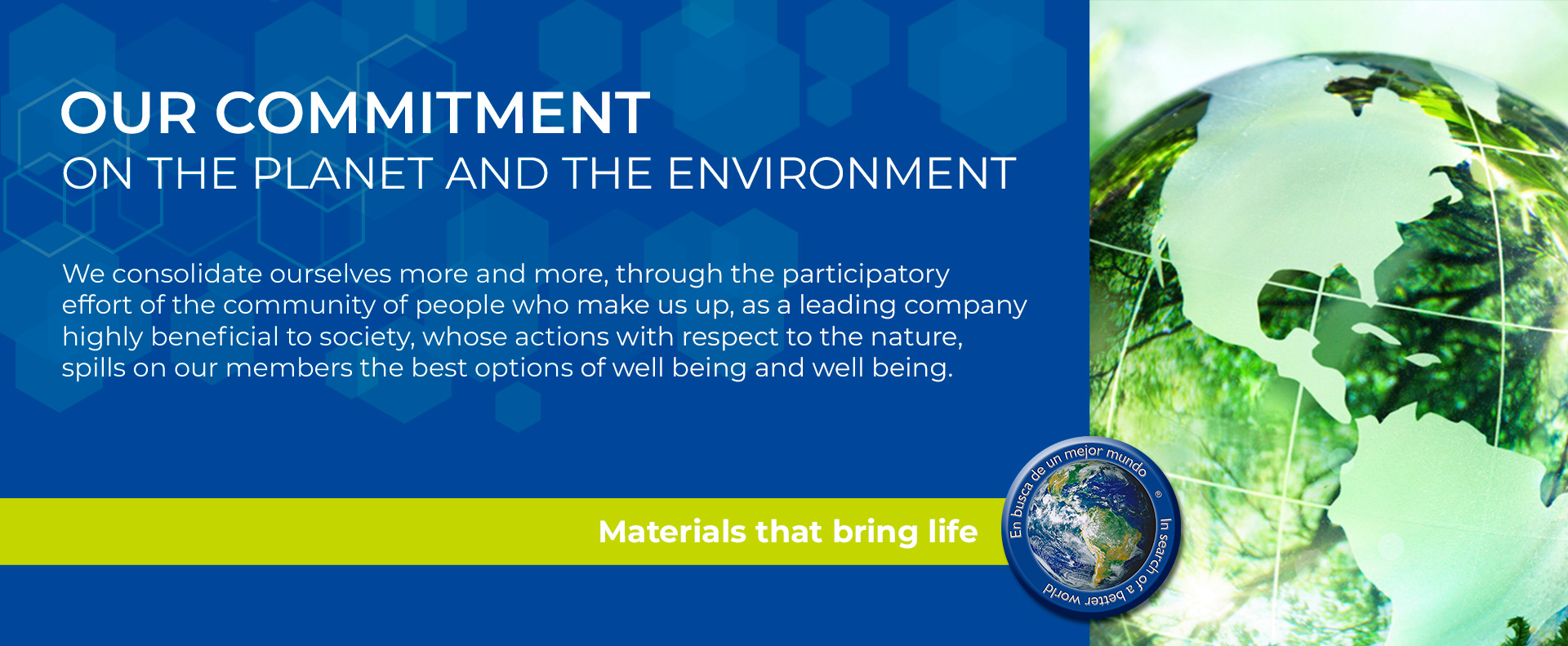 OUR COMMITMENT
ON THE PLANET AND THE ENVIRONMENT

We consolidate ourselves more and more, through the participatory effort of the community of people who make us up, as a leading company highly beneficial to society, whose actions with respect to the nature, spills on our members the best options of well being and well being.

Materials that bring life

En busca de un mejor mundo ® In search of a better world